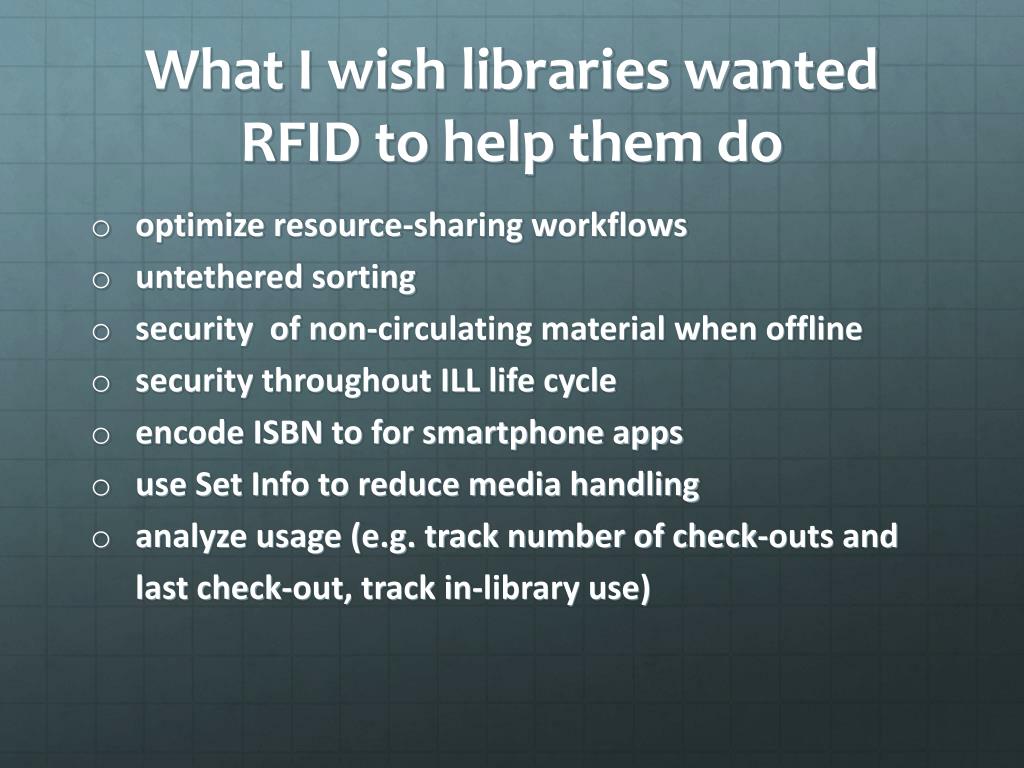 What I wish libraries wanted RFID to help them do

o optimize resource-sharing workflows
o untethered sorting
o security of non-circulating material when offline
o security throughout ILL life cycle
o encode ISBN to for smartphone apps
o use Set Info to reduce media handling
o analyze usage (e.g. track number of check-outs and last check-out, track in-library use)